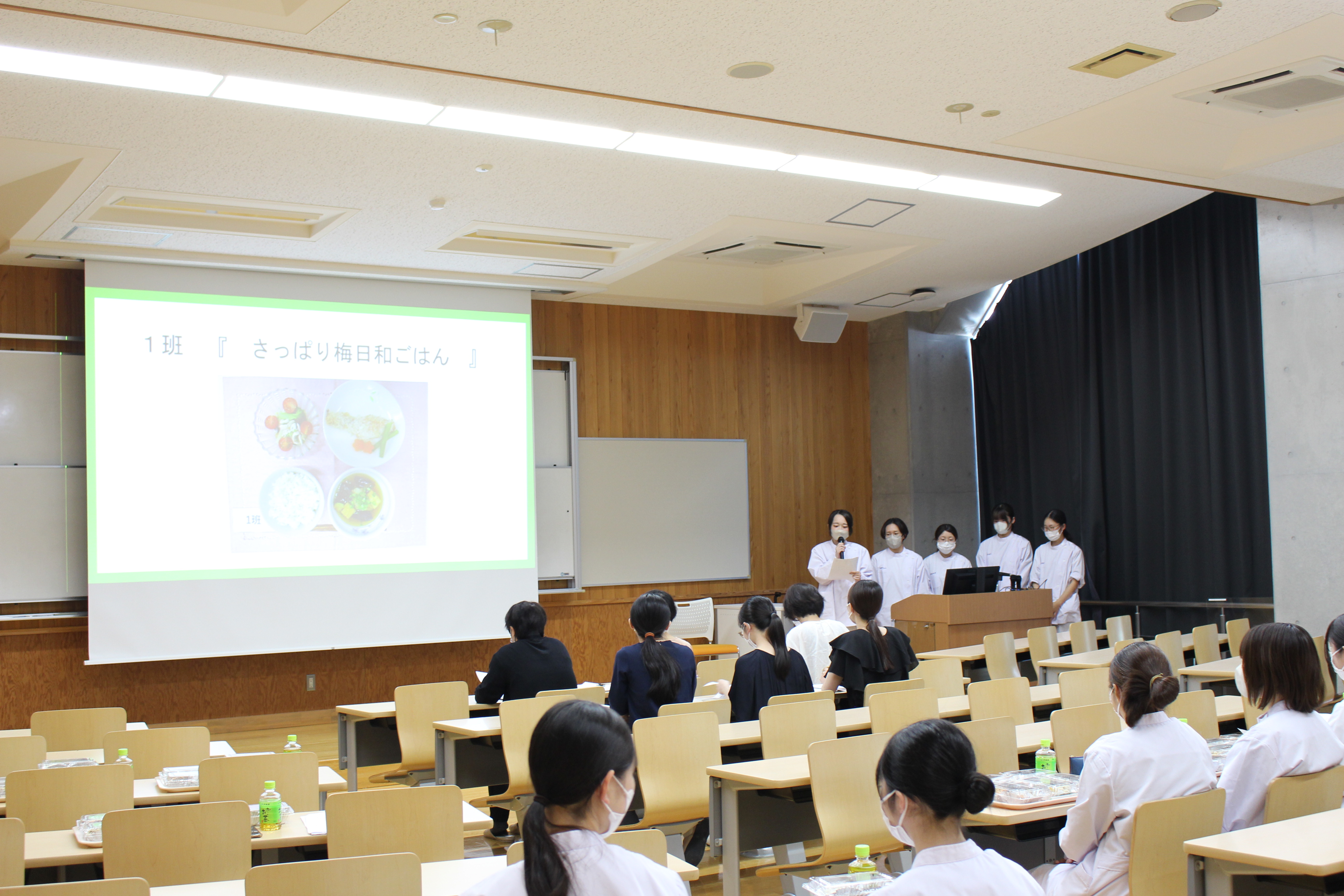 1班 『 さっぱり梅日和ごはん 』

1班